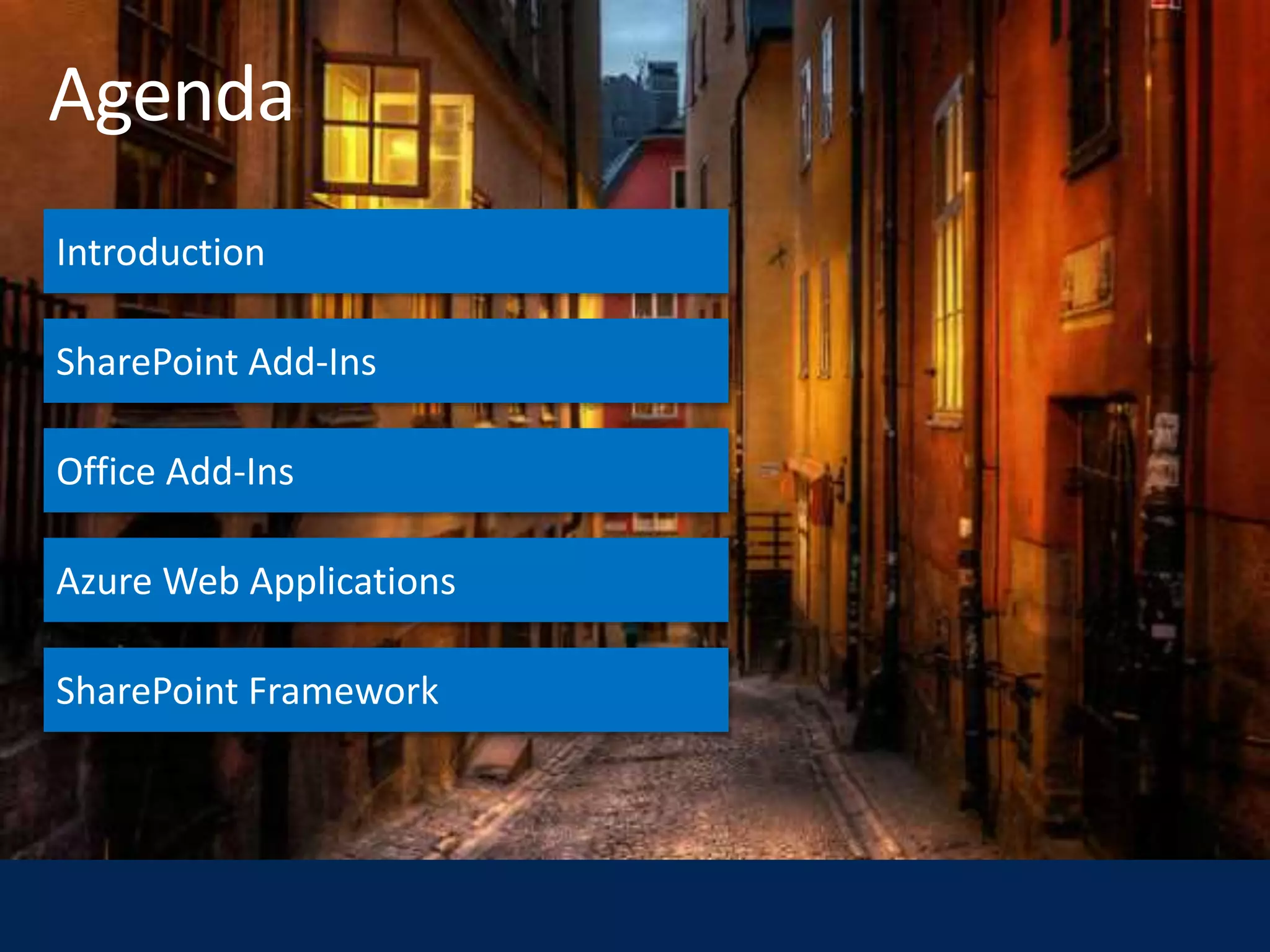 Agenda

Introduction

SharePoint Add-Ins

Office Add-Ins

Azure Web Applications

SharePoint Framework